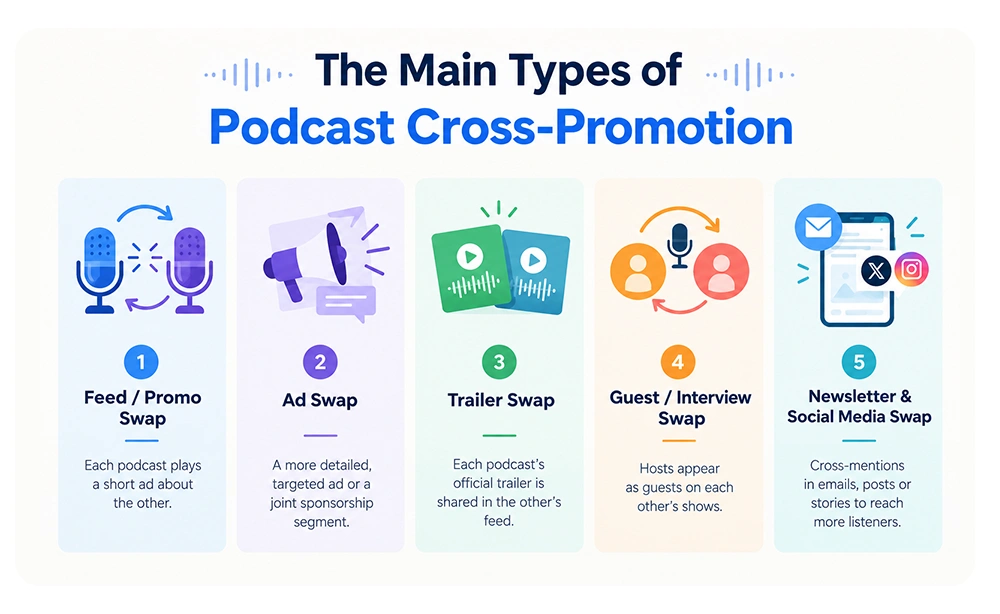 The Main Types of
Podcast Cross-Promotion

1
Feed / Promo Swap
Each podcast plays a short ad about the other.

2
Ad Swap
A more detailed, targeted ad or a joint sponsorship segment.

3
Trailer Swap
Each podcast's official trailer is shared in the other's feed.

4
Guest / Interview Swap
Hosts appear as guests on each other's shows.

5
Newsletter & Social Media Swap
Cross-mentions in emails, posts or stories to reach more listeners.